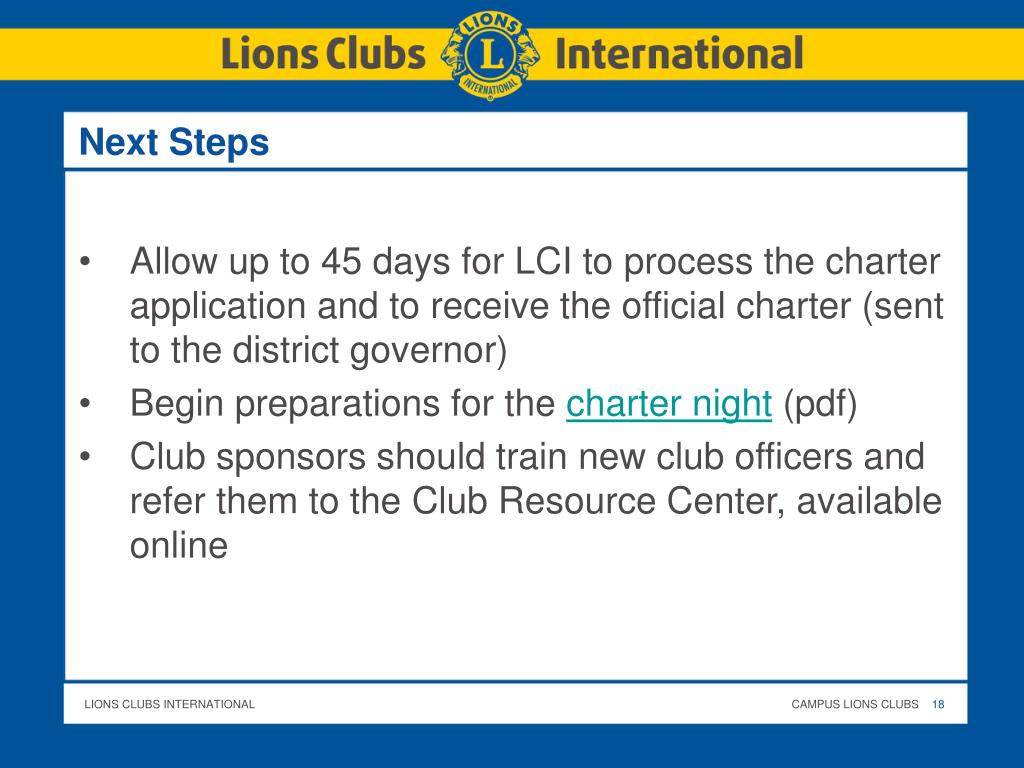 Lions Clubs LIONS L INTERNATIONAL International

Next Steps

• Allow up to 45 days for LCI to process the charter application and to receive the official charter (sent to the district governor)
• Begin preparations for the charter night (pdf)
• Club sponsors should train new club officers and refer them to the Club Resource Center, available online

LIONS CLUBS INTERNATIONAL

CAMPUS LIONS CLUBS 18